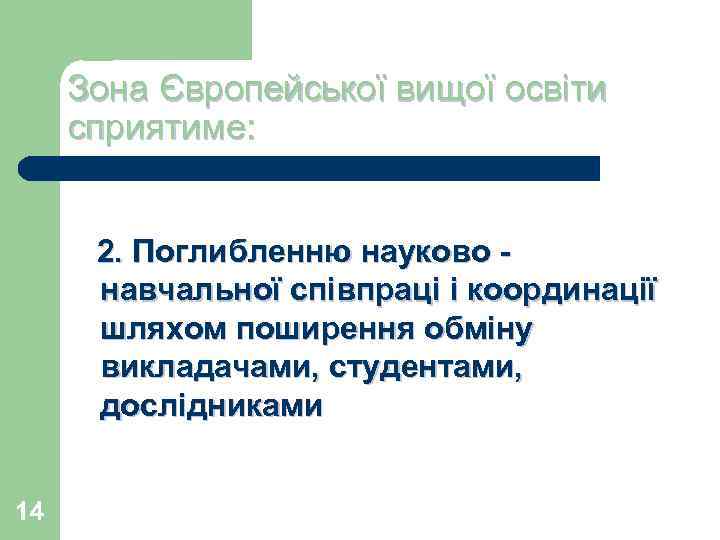 Зона Європейської вищої освіти сприятиме:

2. Поглибленню науково - навчальної співпраці і координації шляхом поширення обміну викладачами, студентами, дослідниками

14